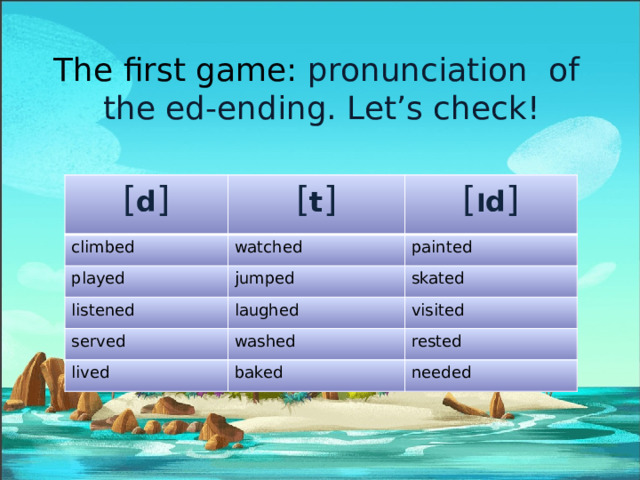 The first game: pronunciation of the ed-ending. Let’s check!

| [d] | [t] | [ɪd] |
|---|---|---|
| climbed | watched | painted |
| played | jumped | skated |
| listened | laughed | visited |
| served | washed | rested |
| lived | baked | needed |